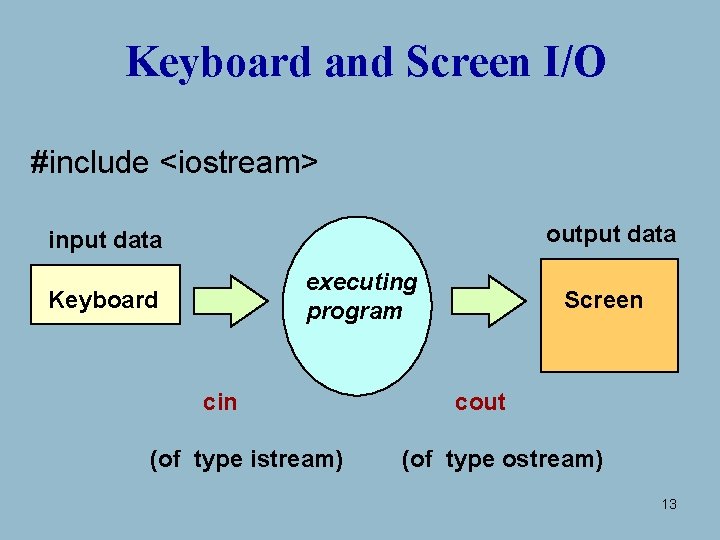 Keyboard and Screen I/O

#include <iostream>

input data

Keyboard

executing program

output data

Screen

cin

cout

(of type istream)

(of type ostream)

13